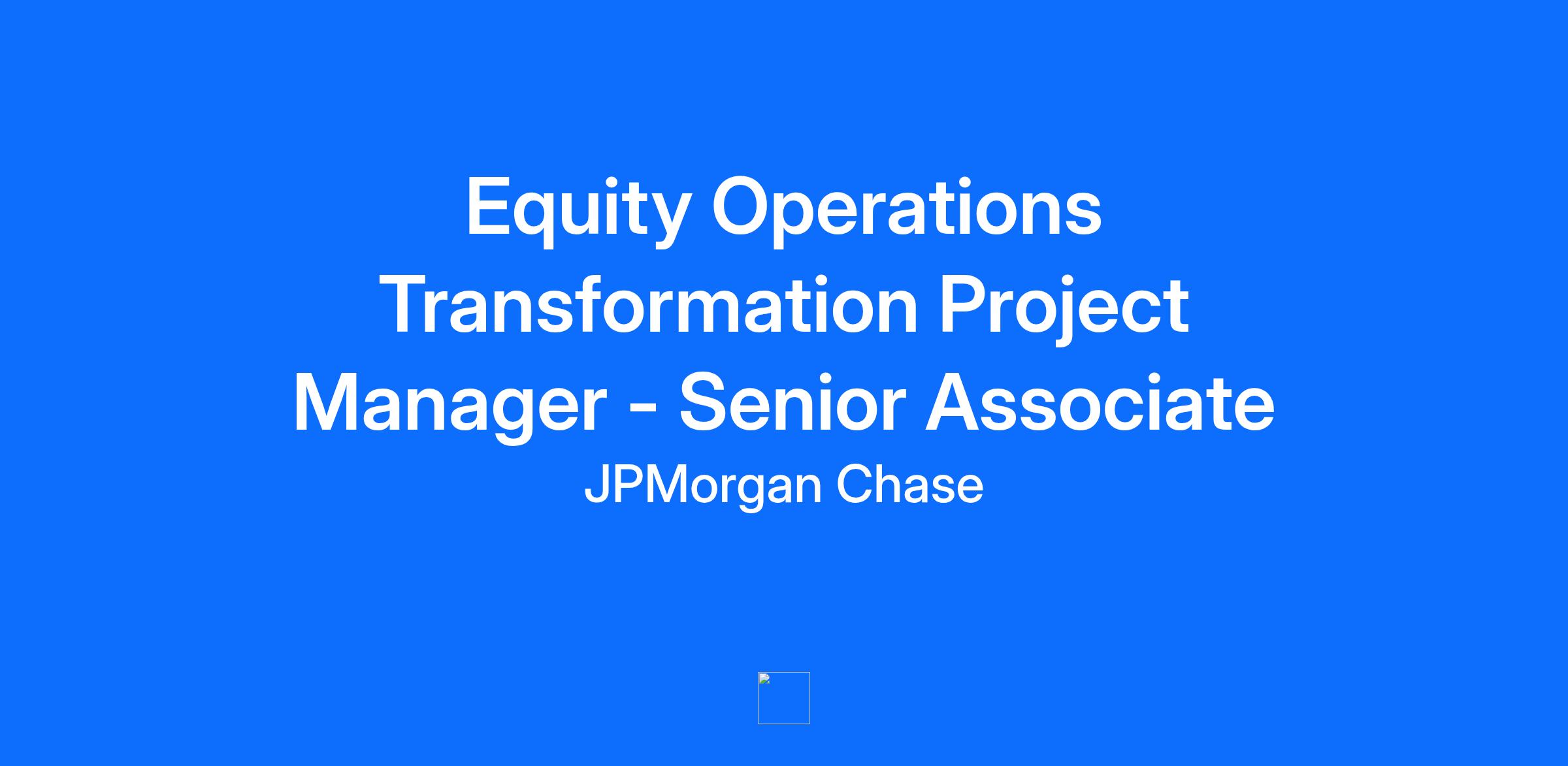 Equity Operations Transformation Project Manager - Senior Associate

JPMorgan Chase